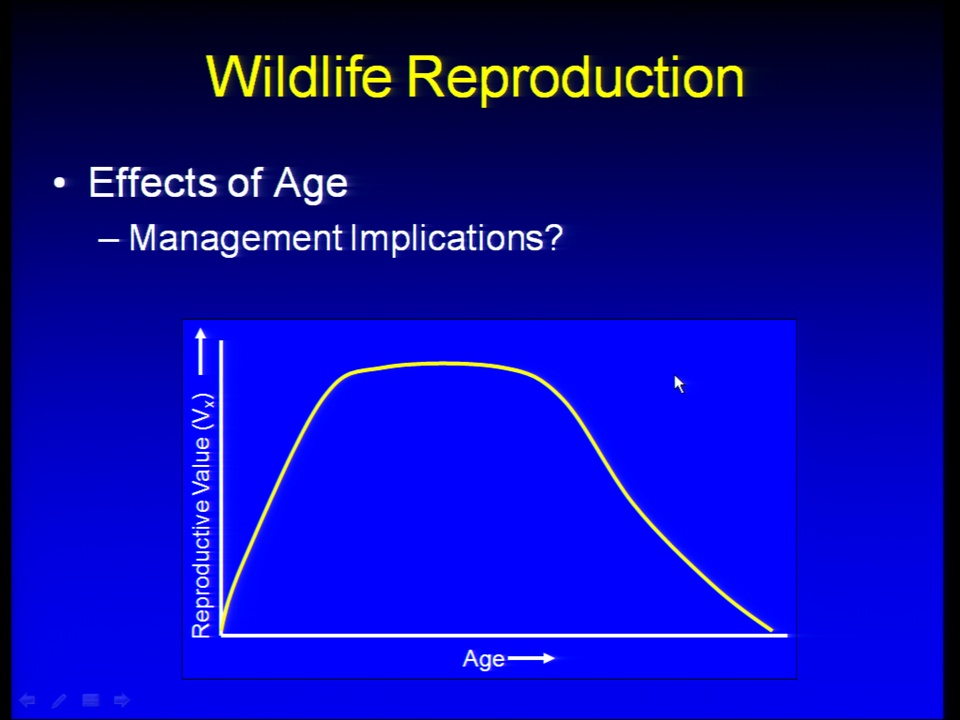 Wildlife Reproduction

• Effects of Age
– Management Implications?

Reproductive Value ($V_x$)

Age